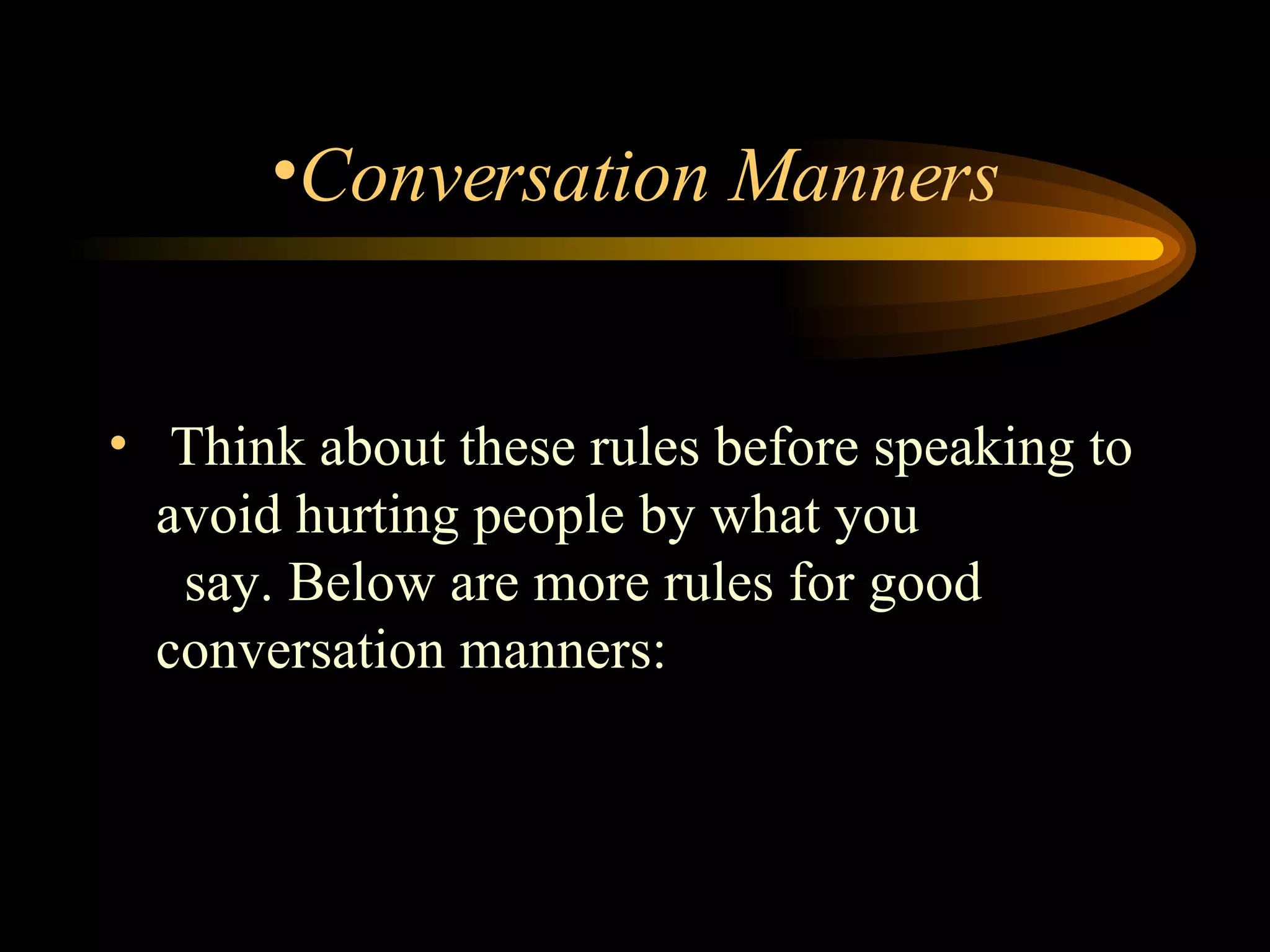 •Conversation Manners

• Think about these rules before speaking to avoid hurting people by what you say. Below are more rules for good conversation manners: